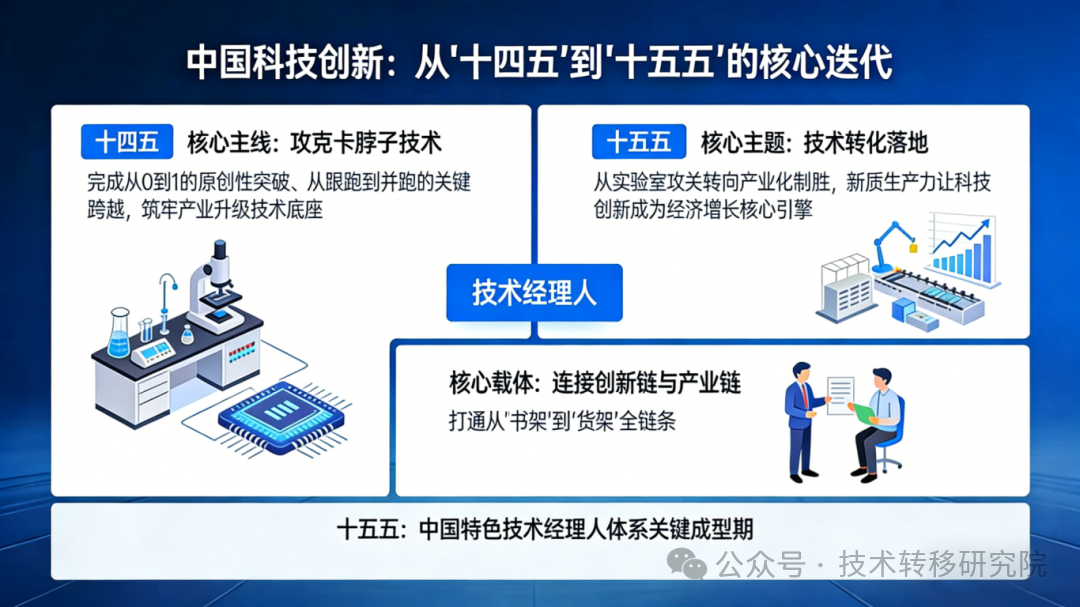 中国科技创新：从'十四五'到'十五五'的核心迭代

十四五 核心主线：攻克卡脖子技术

完成从0到1的原创性突破、从跟跑到并跑的关键跨越，筑牢产业升级技术底座

十五五 核心主题：技术转化落地

从实验室攻关转向产业化制胜，新质生产力让科技创新成为经济增长核心引擎

技术经理人

核心载体：连接创新链与产业链

打通从'书架'到'货架'全链条

十五五：中国特色技术经理人体系关键成型期

公众号 · 技术转移研究院